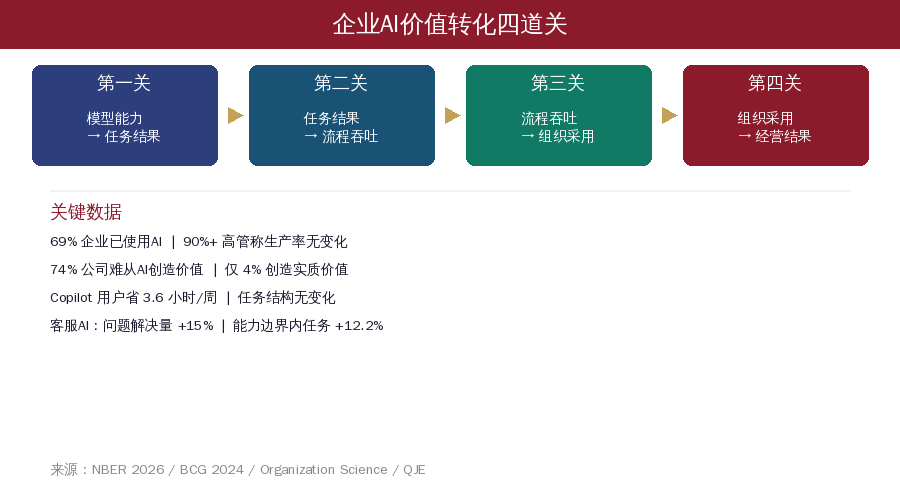 企业AI价值转化四道关

第一关
模型能力
→ 任务结果

第二关
任务结果
→ 流程吞吐

第三关
流程吞吐
→ 组织采用

第四关
组织采用
→ 经营结果

关键数据

69% 企业已使用AI | 90%+ 高管称生产率无变化

74% 公司难从AI创造价值 | 仅 4% 创造实质价值

Copilot 用户省 3.6 小时/周 | 任务结构无变化

客服AI：问题解决量 +15% | 能力边界内任务 +12.2%

来源：NBER 2026 / BCG 2024 / Organization Science / QJE